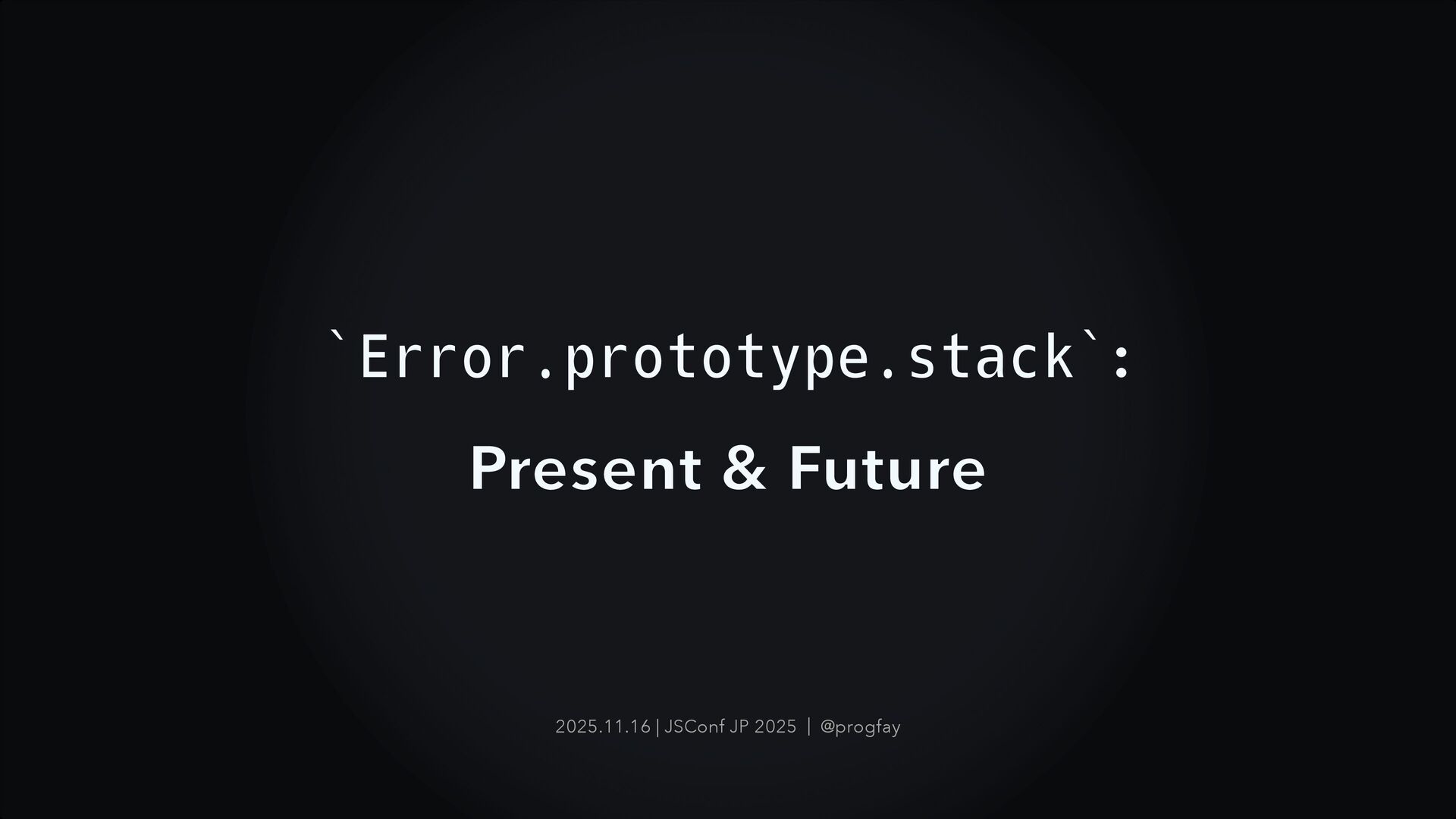 `Error.prototype.stack`:

Present & Future

2025.11.16 | JSConf JP 2025 | @progfay